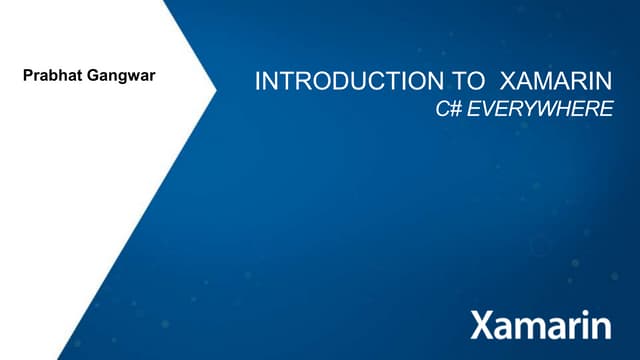 Prabhat Gangwar

INTRODUCTION TO XAMARIN
C# EVERYWHERE

Xamarin